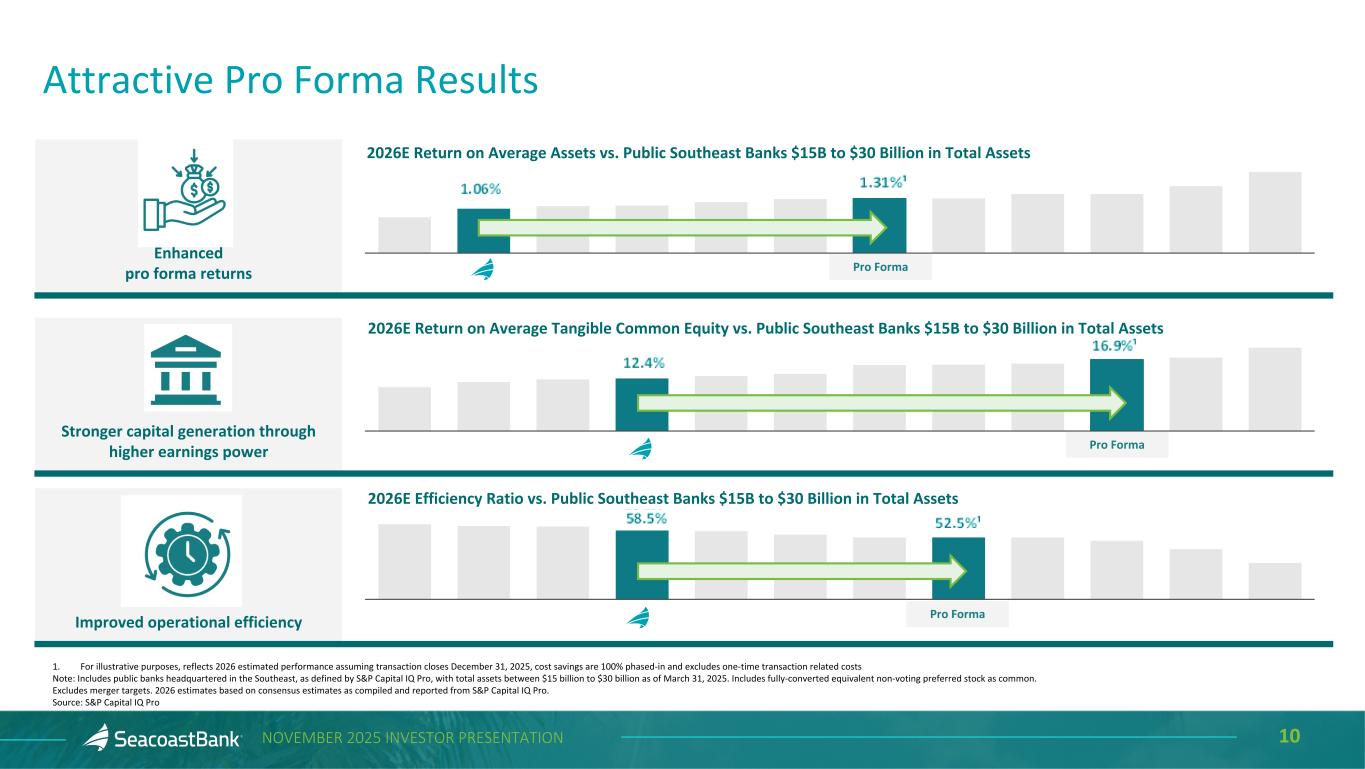 Attractive Pro Forma Results

Enhanced pro forma returns

2026E Return on Average Assets vs. Public Southeast Banks $15B to $30 Billion in Total Assets

1.06%

1.31%¹

Pro Forma

Stronger capital generation through higher earnings power

2026E Return on Average Tangible Common Equity vs. Public Southeast Banks $15B to $30 Billion in Total Assets

12.4%

16.9%¹

Pro Forma

Improved operational efficiency

2026E Efficiency Ratio vs. Public Southeast Banks $15B to $30 Billion in Total Assets

58.5%

52.5%¹

Pro Forma

1. For illustrative purposes, reflects 2026 estimated performance assuming transaction closes December 31, 2025, cost savings are 100% phased-in and excludes one-time transaction related costs
Note: Includes public banks headquartered in the Southeast, as defined by S&P Capital IQ Pro, with total assets between $15 billion to $30 billion as of March 31, 2025. Includes fully-converted equivalent non-voting preferred stock as common. Excludes merger targets. 2026 estimates based on consensus estimates as compiled and reported from S&P Capital IQ Pro.
Source: S&P Capital IQ Pro

SeacoastBank NOVEMBER 2025 INVESTOR PRESENTATION 10